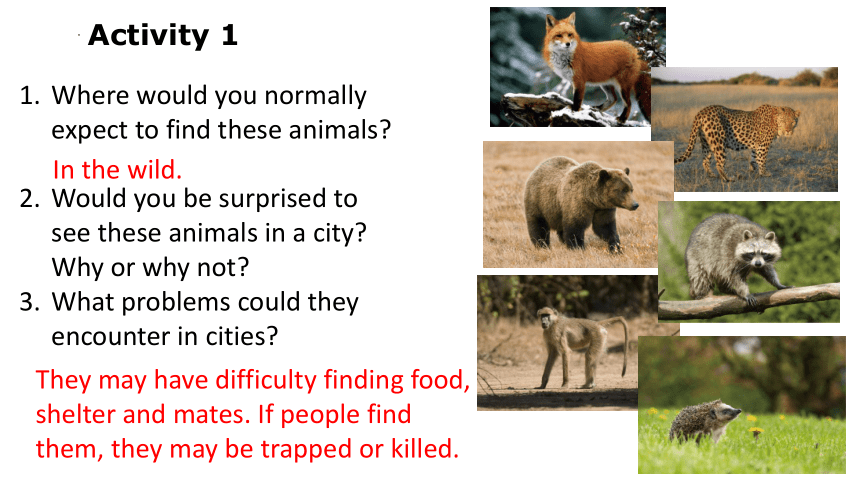 Activity 1

1. Where would you normally expect to find these animals?

In the wild.

2. Would you be surprised to see these animals in a city? Why or why not?

3. What problems could they encounter in cities?

They may have difficulty finding food, shelter and mates. If people find them, they may be trapped or killed.